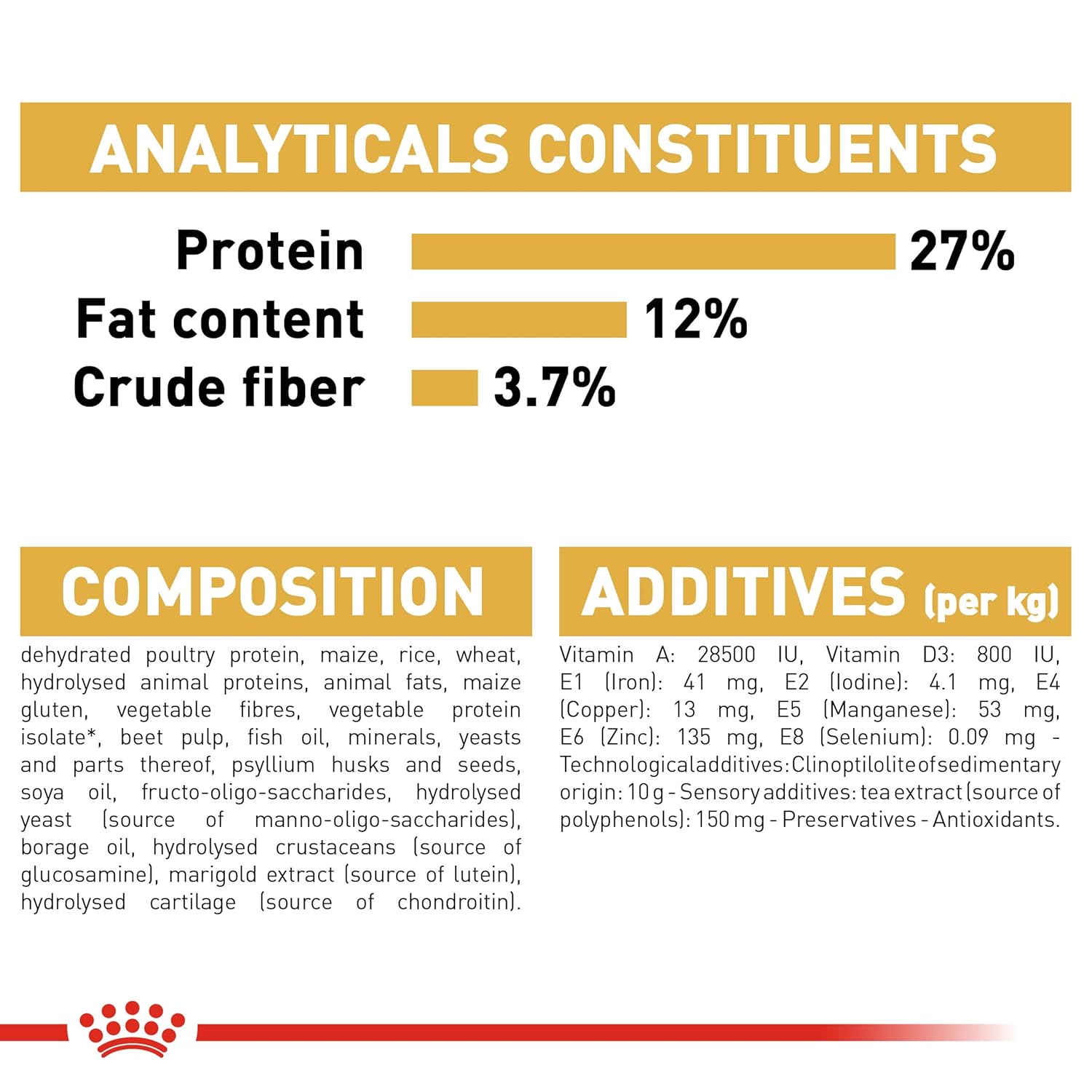 ANALYTICALS CONSTITUENTS

Protein 27%
Fat content 12%
Crude fiber 3.7%

COMPOSITION

dehydrated poultry protein, maize, rice, wheat, hydrolysed animal proteins, animal fats, maize gluten, vegetable fibres, vegetable protein isolate*, beet pulp, fish oil, minerals, yeasts and parts thereof, psyllium husks and seeds, soya oil, fructo-oligo-saccharides, hydrolysed yeast (source of manno-oligo-saccharides), borage oil, hydrolysed crustaceans (source of glucosamine), marigold extract (source of lutein), hydrolysed cartilage (source of chondroitin).

ADDITIVES (per kg)

Vitamin A: 28500 IU, Vitamin D3: 800 IU, E1 (Iron): 41 mg, E2 (Iodine): 4.1 mg, E4 (Copper): 13 mg, E5 (Manganese): 53 mg, E6 (Zinc): 135 mg, E8 (Selenium): 0.09 mg - Technological additives: Clinoptilolite of sedimentary origin: 10 g - Sensory additives: tea extract (source of polyphenols): 150 mg - Preservatives - Antioxidants.